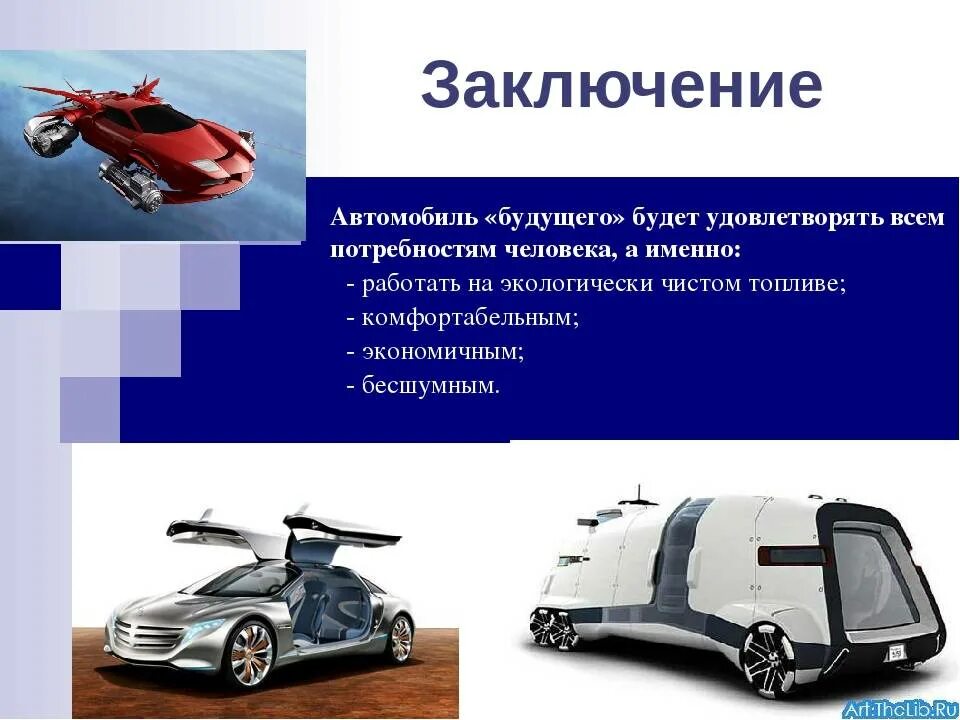 Заключение

Автомобиль «будущего» будет удовлетворять всем потребностям человека, а именно:
- работать на экологически чистом топливе;
- комфортабельным;
- экономичным;
- бесшумным.

Art.TheLib.Ru